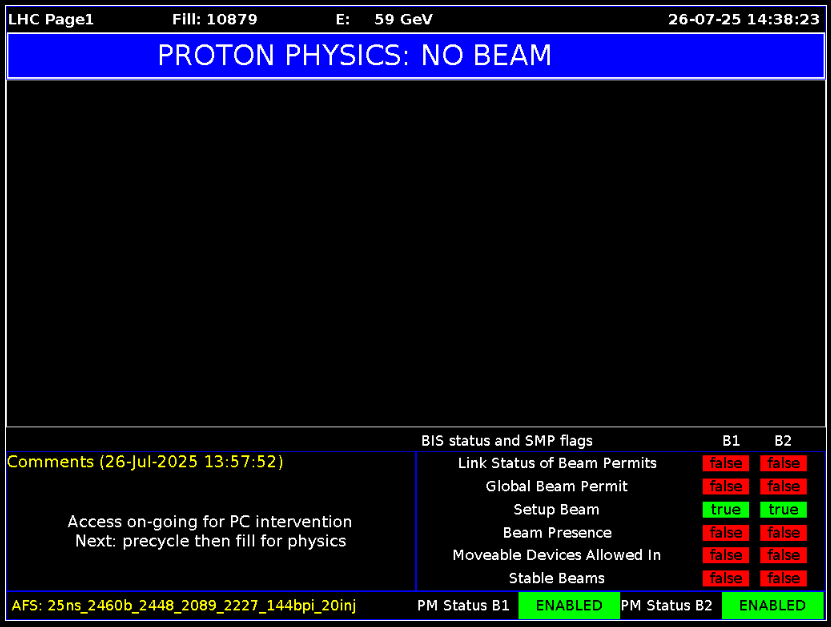 LHC Page1 Fill: 10879 E: 59 GeV 26-07-25 14:38:23

PROTON PHYSICS: NO BEAM

Comments (26-Jul-2025 13:57:52)

Access on-going for PC intervention
Next: precycle then fill for physics

| BIS status and SMP flags | B1 | B2 |
|---|---|---|
| Link Status of Beam Permits | false | false |
| Global Beam Permit | false | false |
| Setup Beam | true | true |
| Beam Presence | false | false |
| Moveable Devices Allowed In | false | false |
| Stable Beams | false | false |

AFS: 25ns_2460b_2448_2089_2227_144bpi_20inj PM Status B1 ENABLED PM Status B2 ENABLED